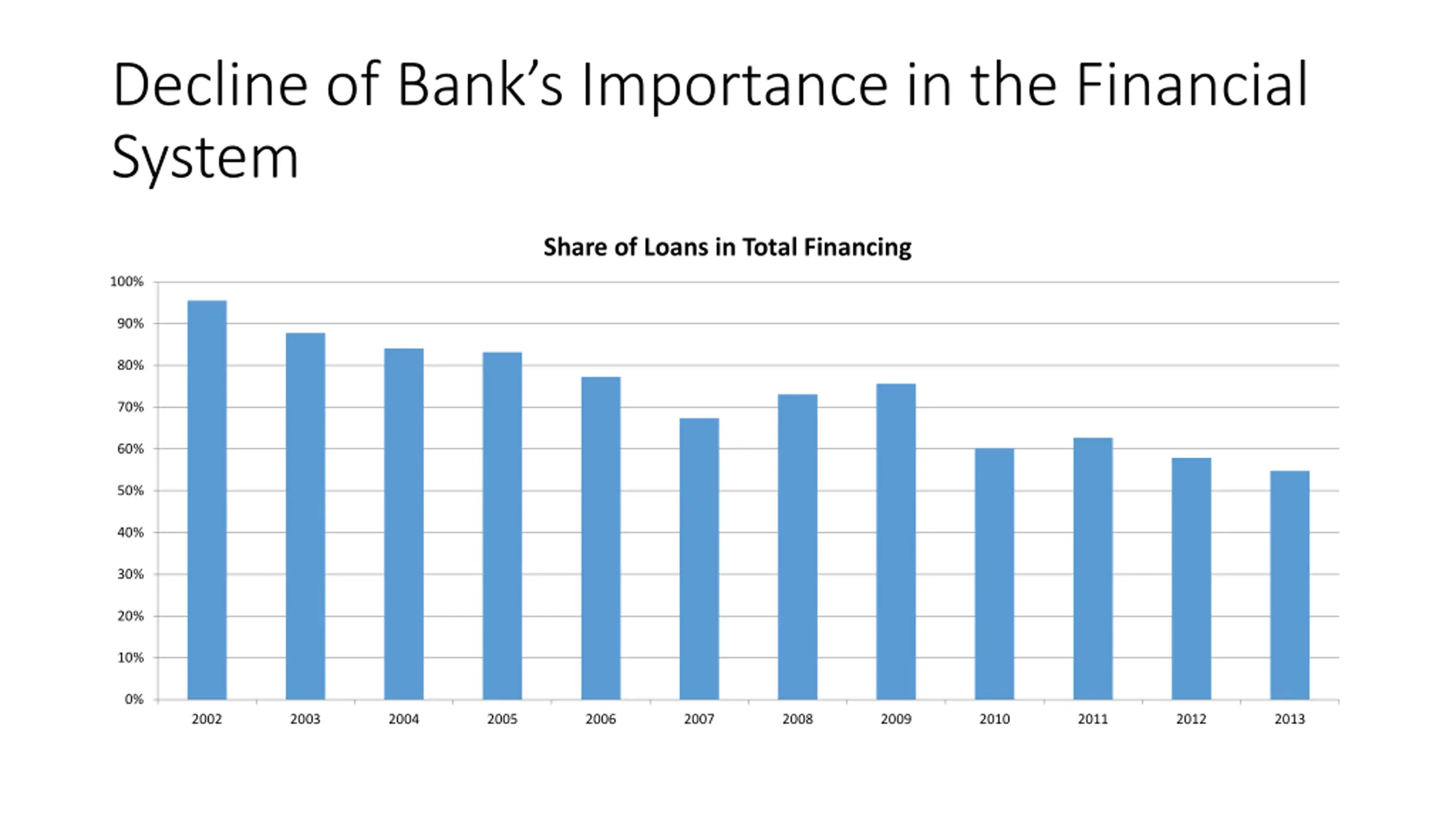 Decline of Bank's Importance in the Financial System

Share of Loans in Total Financing

100%
90%
80%
70%
60%
50%
40%
30%
20%
10%
0%

2002 2003 2004 2005 2006 2007 2008 2009 2010 2011 2012 2013